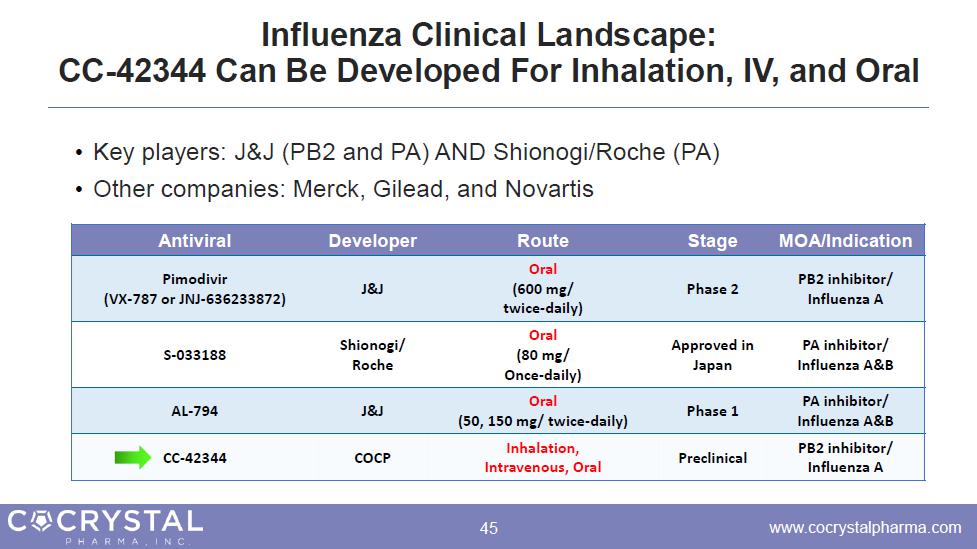 Influenza Clinical Landscape:
CC-42344 Can Be Developed For Inhalation, IV, and Oral

• Key players: J&J (PB2 and PA) AND Shionogi/Roche (PA)
• Other companies: Merck, Gilead, and Novartis

| Antiviral | Developer | Route | Stage | MOA/Indication |
|---|---|---|---|---|
| Pimodivir (VX-787 or JNJ-636233872) | J&J | Oral (600 mg/ twice-daily) | Phase 2 | PB2 inhibitor/ Influenza A |
| S-033188 | Shionogi/ Roche | Oral (80 mg/ Once-daily) | Approved in Japan | PA inhibitor/ Influenza A&B |
| AL-794 | J&J | Oral (50, 150 mg/ twice-daily) | Phase 1 | PA inhibitor/ Influenza A&B |
| CC-42344 | COCP | Inhalation, Intravenous, Oral | Preclinical | PB2 inhibitor/ Influenza A |

COCRYSTAL PHARMA, INC.
45
www.cocrystalpharma.com